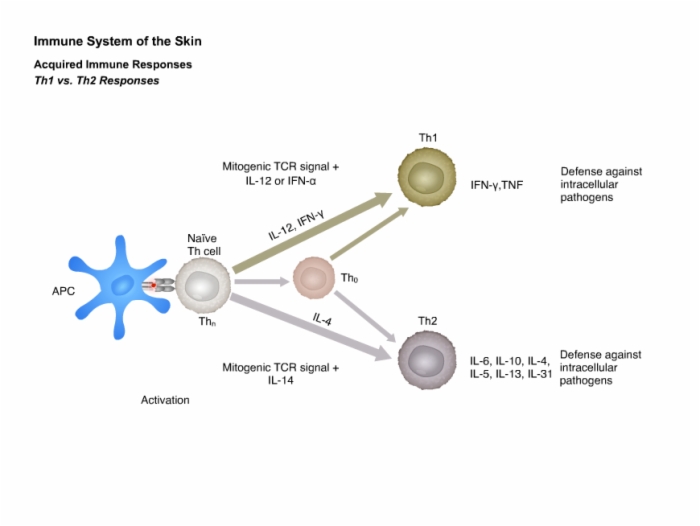 Immune System of the Skin

Acquired Immune Responses

Th1 vs. Th2 Responses

Th1

Mitogenic TCR signal + IL-12 or IFN-α

IFN-γ,TNF

Defense against intracellular pathogens

IL-12, IFN-γ

Naïve Th cell

APC

Th$_0$

Th$_n$

IL-4

Th2

Mitogenic TCR signal + IL-14

IL-6, IL-10, IL-4, IL-5, IL-13, IL-31

Defense against intracellular pathogens

Activation